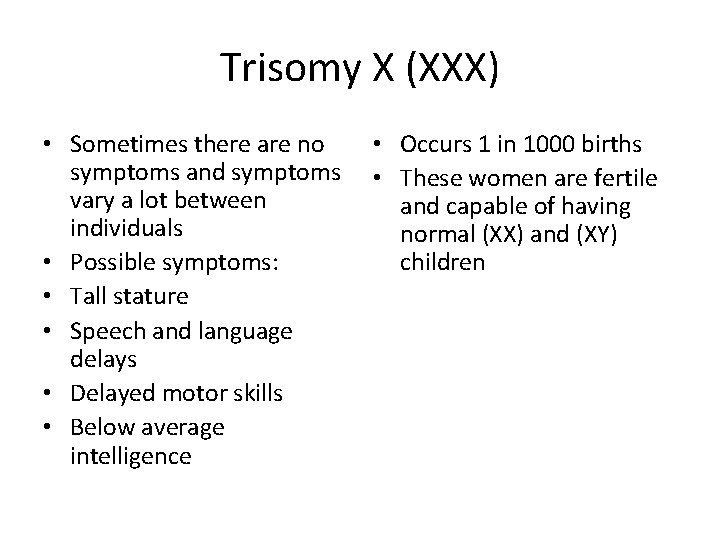 Trisomy X (XXX)

• Sometimes there are no symptoms and symptoms vary a lot between individuals
• Possible symptoms:
• Tall stature
• Speech and language delays
• Delayed motor skills
• Below average intelligence

• Occurs 1 in 1000 births
• These women are fertile and capable of having normal (XX) and (XY) children